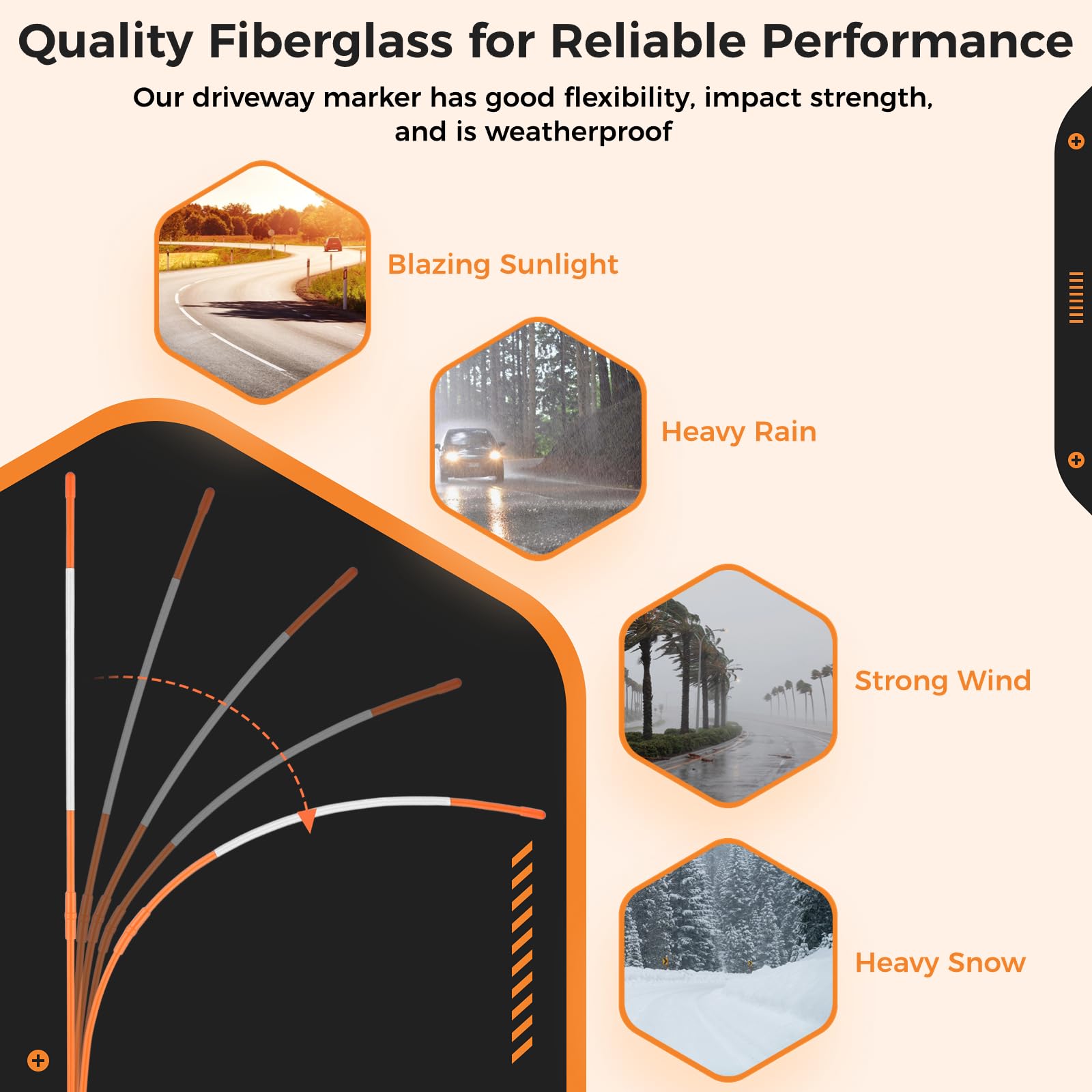 Quality Fiberglass for Reliable Performance

Our driveway marker has good flexibility, impact strength, and is weatherproof

Blazing Sunlight

Heavy Rain

Strong Wind

Heavy Snow